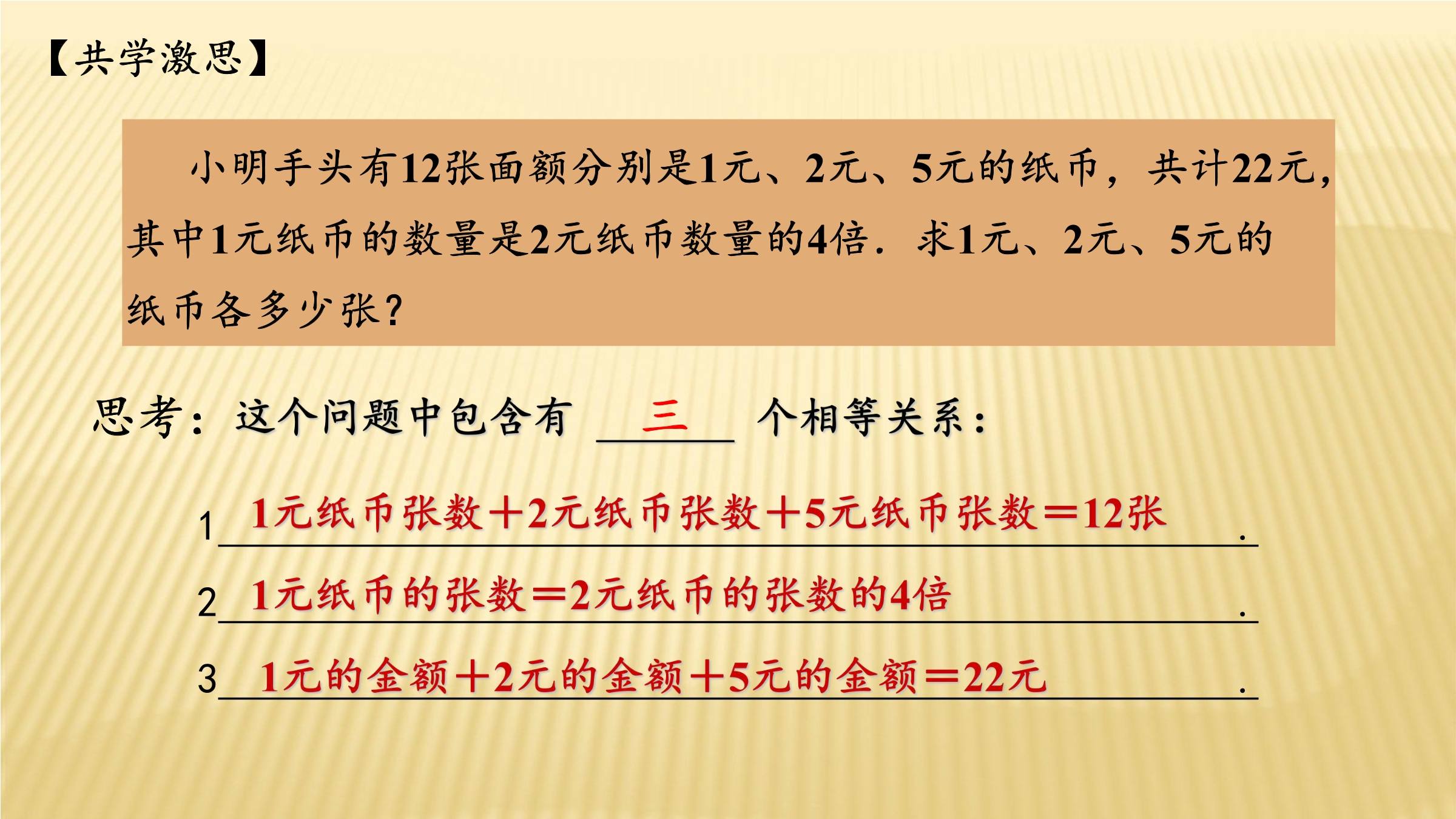 【共学激思】

小明手头有12张面额分别是1元、2元、5元的纸币，共计22元，其中1元纸币的数量是2元纸币数量的4倍．求1元、2元、5元的纸币各多少张?

思考：这个问题中包含有 三 个相等关系：

1 1元纸币张数＋2元纸币张数＋5元纸币张数＝12张.

2 1元纸币的张数＝2元纸币的张数的4倍.

3 1元的金额＋2元的金额＋5元的金额＝22元.